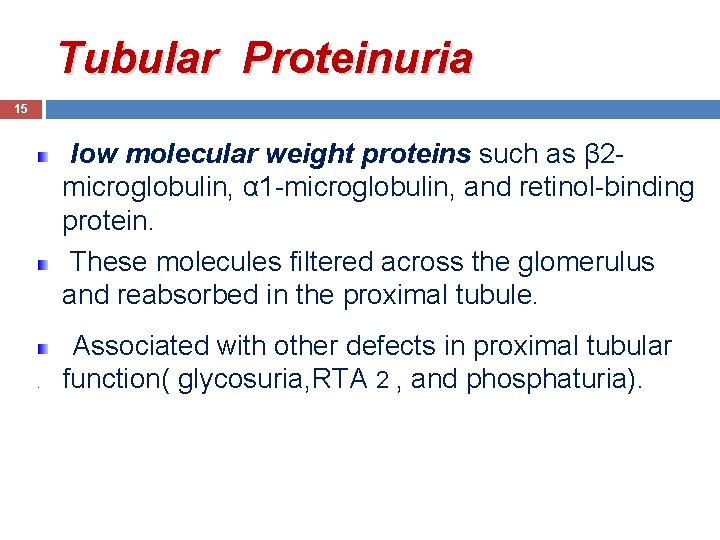 Tubular Proteinuria

15

low molecular weight proteins such as β2-microglobulin, α1-microglobulin, and retinol-binding protein.

These molecules filtered across the glomerulus and reabsorbed in the proximal tubule.

Associated with other defects in proximal tubular function( glycosuria,RTA 2 , and phosphaturia).